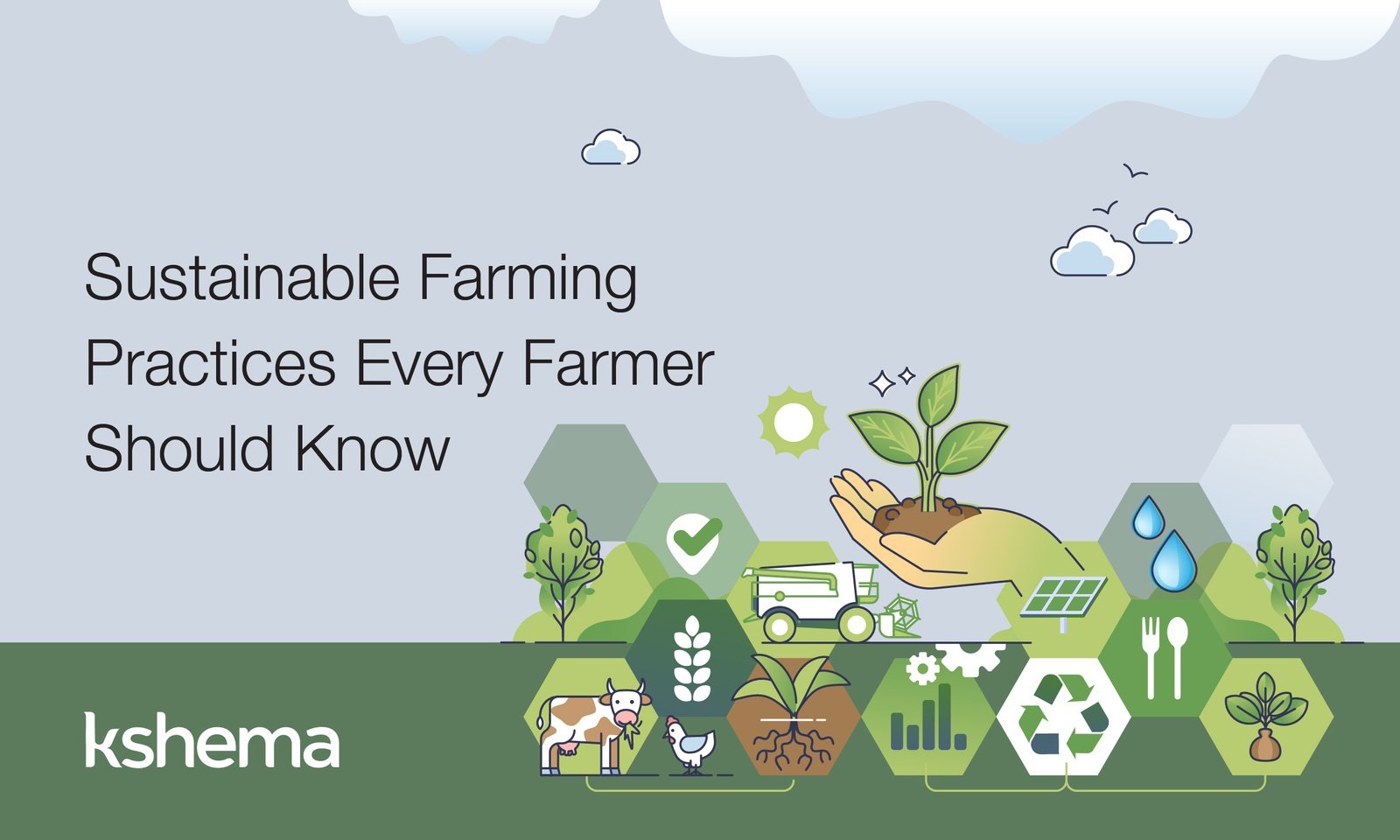 Sustainable Farming Practices Every Farmer Should Know

kshema